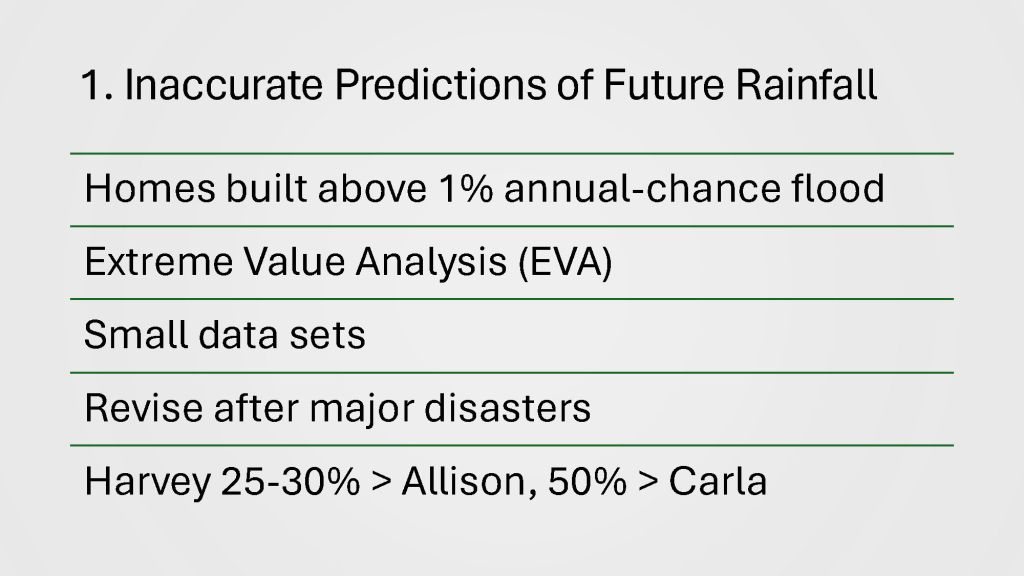 1. Inaccurate Predictions of Future Rainfall

Homes built above 1% annual-chance flood

Extreme Value Analysis (EVA)

Small data sets

Revise after major disasters

Harvey 25-30% > Allison, 50% > Carla